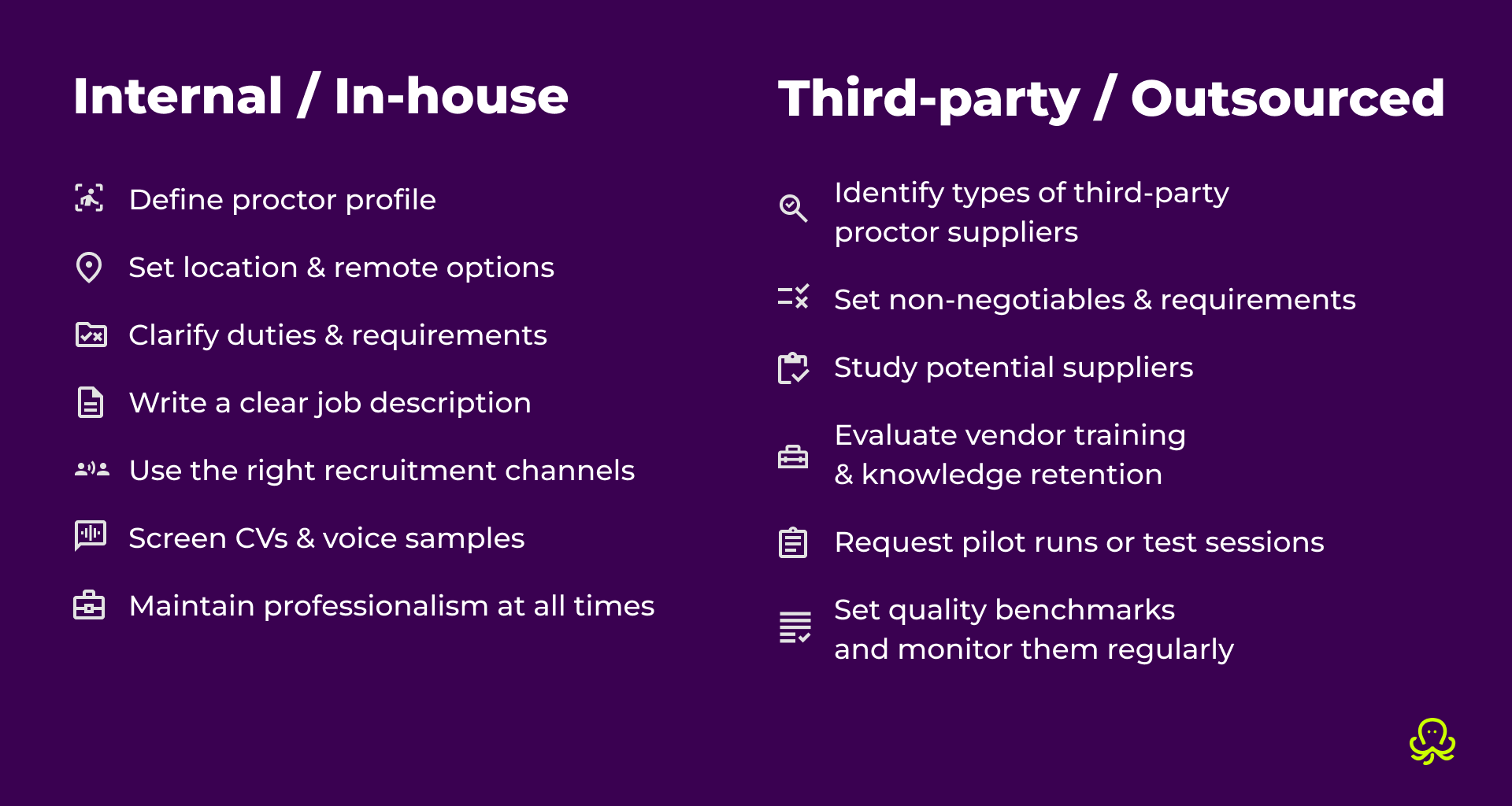 Internal / In-house

Define proctor profile

Set location & remote options

Clarify duties & requirements

Write a clear job description

Use the right recruitment channels

Screen CVs & voice samples

Maintain professionalism at all times

Third-party / Outsourced

Identify types of third-party proctor suppliers

Set non-negotiables & requirements

Study potential suppliers

Evaluate vendor training & knowledge retention

Request pilot runs or test sessions

Set quality benchmarks and monitor them regularly